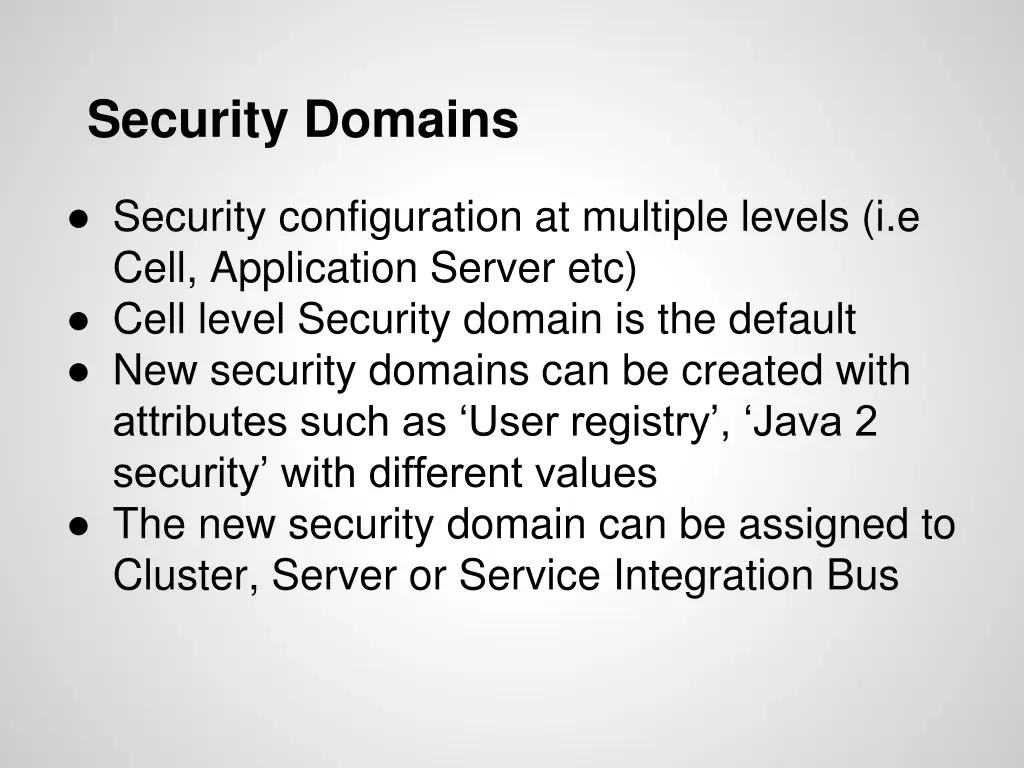 Security Domains

● Security configuration at multiple levels (i.e Cell, Application Server etc)
● Cell level Security domain is the default
● New security domains can be created with attributes such as ‘User registry’, ‘Java 2 security’ with different values
● The new security domain can be assigned to Cluster, Server or Service Integration Bus